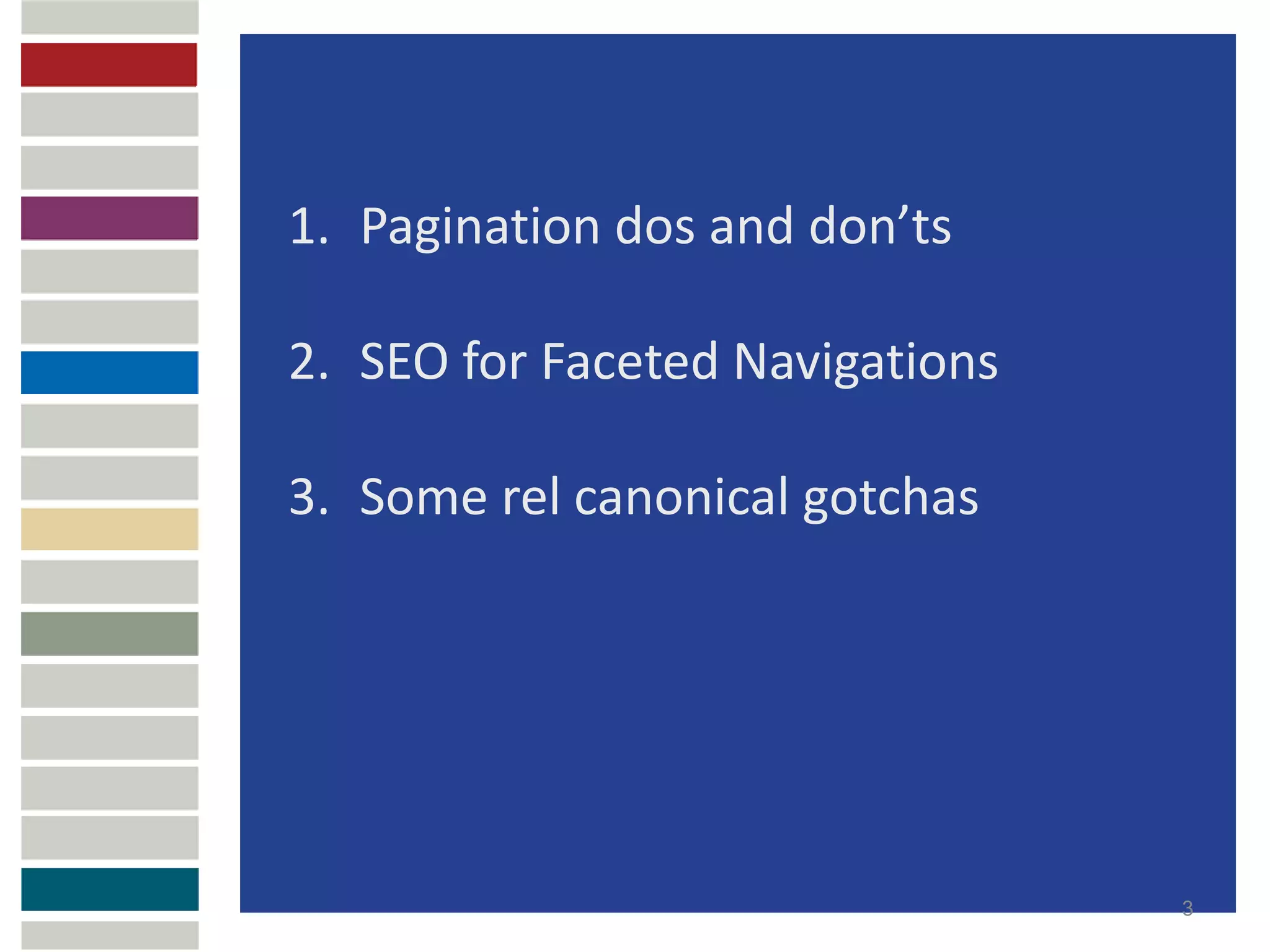 1. Pagination dos and don’ts

2. SEO for Faceted Navigations

3. Some rel canonical gotchas

3